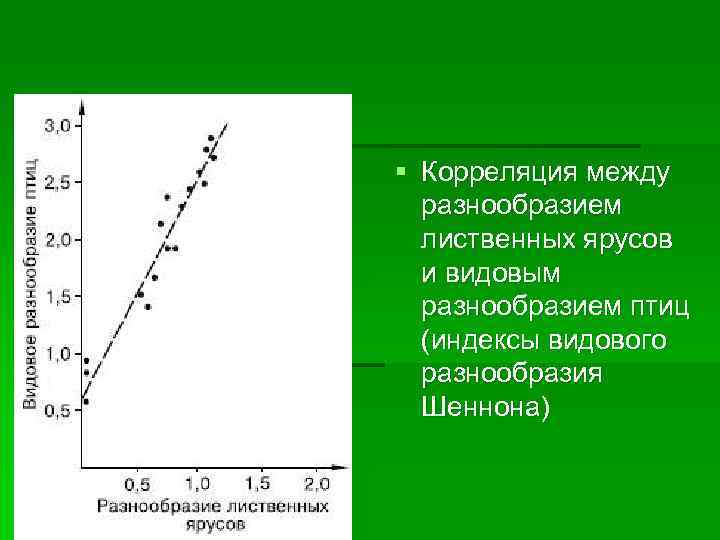 Видовое разнообразие птиц

3,0
2,5
2,0
1,5
1,0
0,5

0,5
1,0
1,5
2,0

Разнообразие лиственных ярусов

Корреляция между разнообразием лиственных ярусов и видовым разнообразием птиц (индексы видового разнообразия Шеннона)